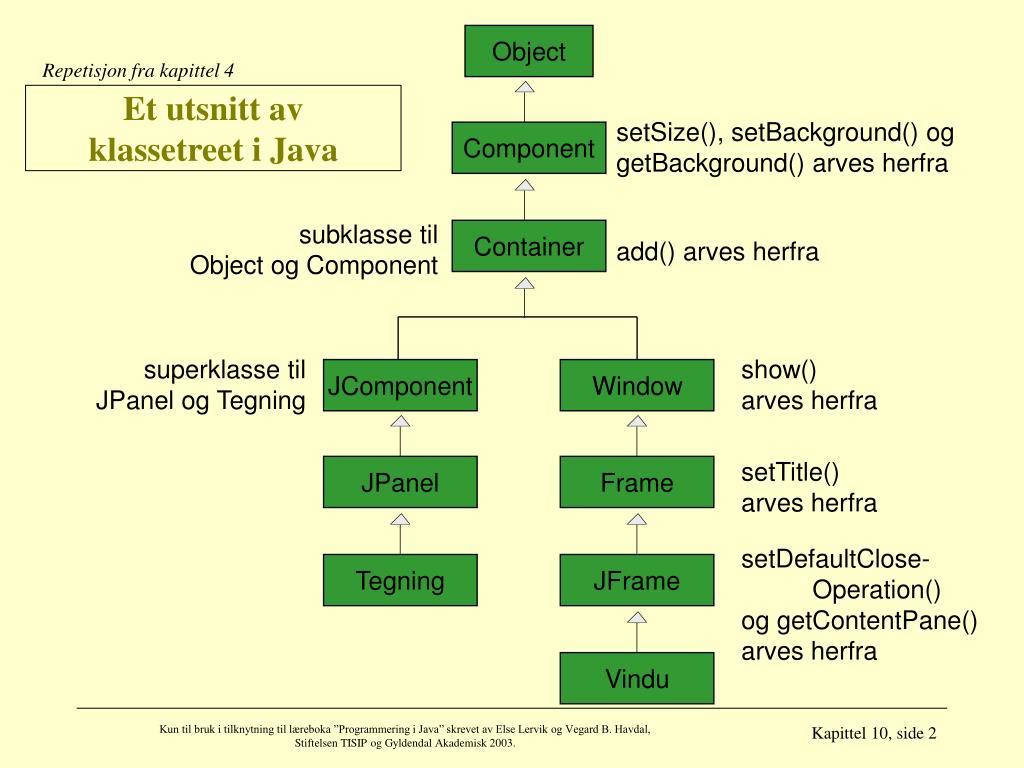 Repetisjon fra kapittel 4

Et utsnitt av klassetreet i Java

Object

Component

setSize(), setBackground() og getBackground() arves herfra

subklasse til Object og Component

Container

add() arves herfra

superklasse til JPanel og Tegning

JComponent

Window

show() arves herfra

JPanel

Frame

setTitle() arves herfra

Tegning

JFrame

setDefaultClose-Operation() og getContentPane() arves herfra

Vindu

Kun til bruk i tilknytning til læreboka "Programmering i Java" skrevet av Else Lervik og Vegard B. Havdal, Stiftelsen TISIP og Gyldendal Akademisk 2003.

Kapittel 10, side 2